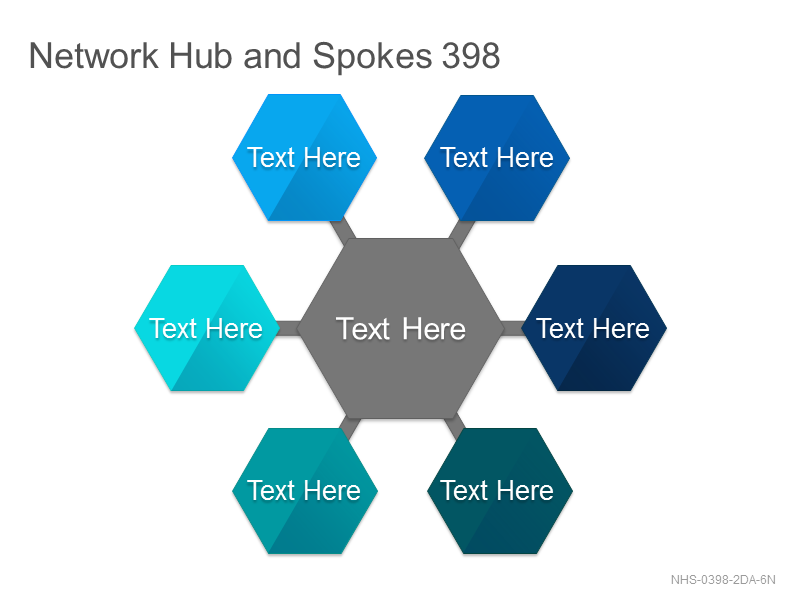 Network Hub and Spokes 398

Text Here

Text Here

Text Here

Text Here

Text Here

Text Here

Text Here

NHS-0398-2DA-6N